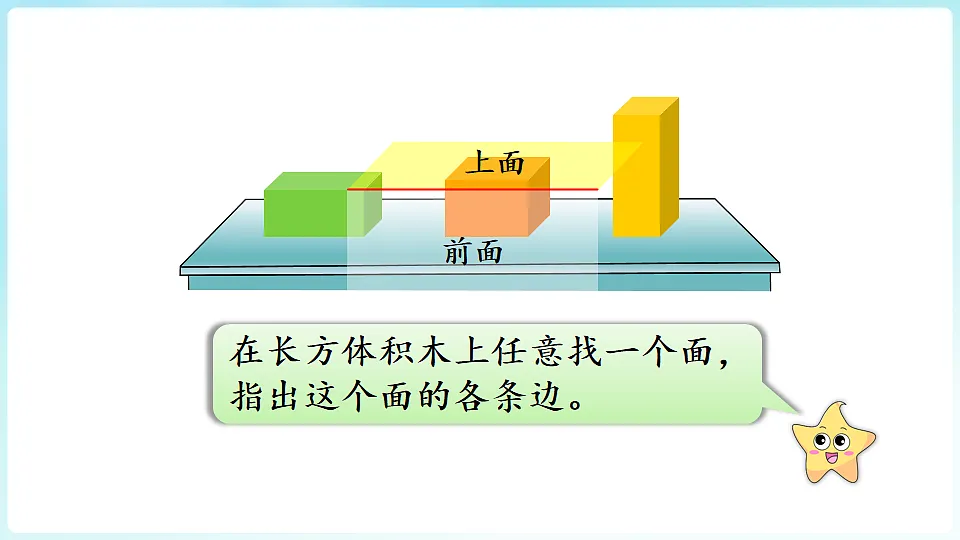 上面

前面

在长方体积木上任意找一个面，指出这个面的各条边。